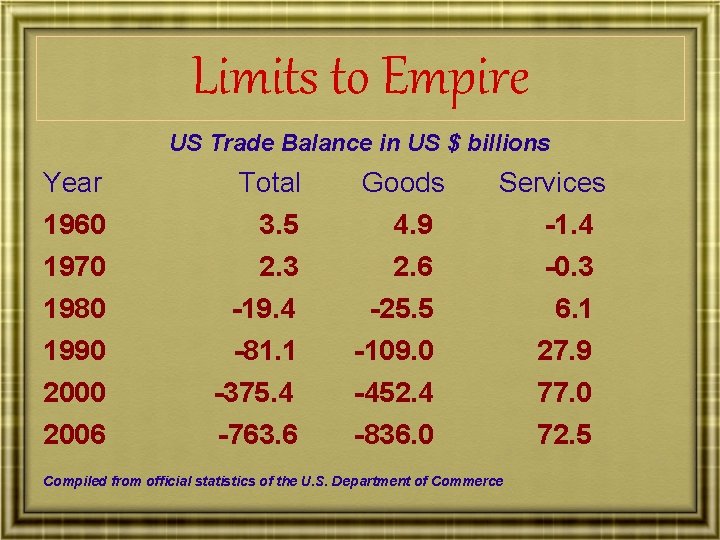 Limits to Empire

US Trade Balance in US $ billions

| Year | Total | Goods | Services |
|---|---|---|---|
| 1960 | 3.5 | 4.9 | -1.4 |
| 1970 | 2.3 | 2.6 | -0.3 |
| 1980 | -19.4 | -25.5 | 6.1 |
| 1990 | -81.1 | -109.0 | 27.9 |
| 2000 | -375.4 | -452.4 | 77.0 |
| 2006 | -763.6 | -836.0 | 72.5 |

Compiled from official statistics of the U.S. Department of Commerce